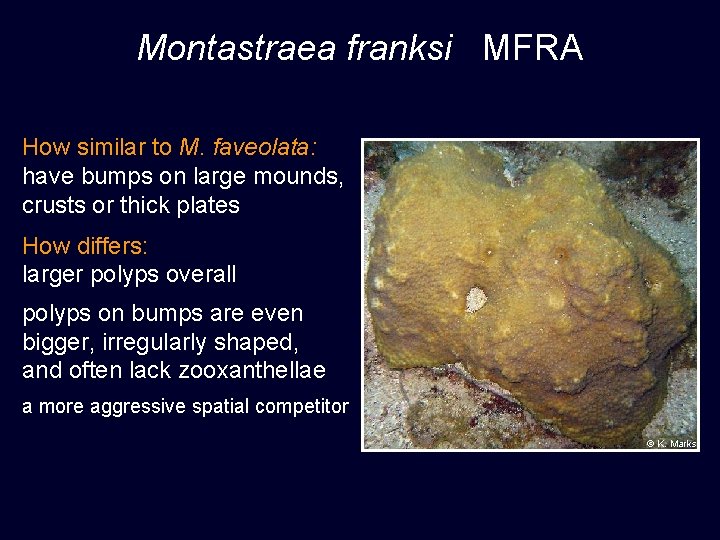 Montastraea franksi MFRA

How similar to M. faveolata:
have bumps on large mounds, crusts or thick plates

How differs:
larger polyps overall

polyps on bumps are even bigger, irregularly shaped, and often lack zooxanthellae

a more aggressive spatial competitor

© K. Marks